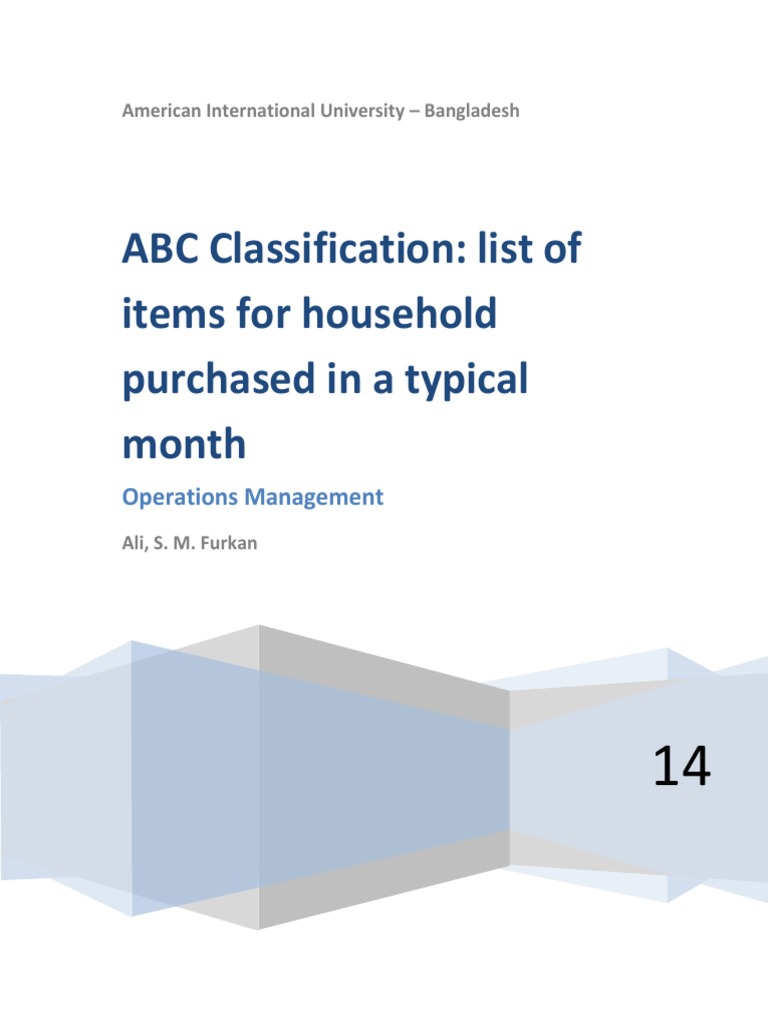 American International University – Bangladesh

ABC Classification: list of items for household purchased in a typical month

Operations Management

Ali, S. M. Furkan

14